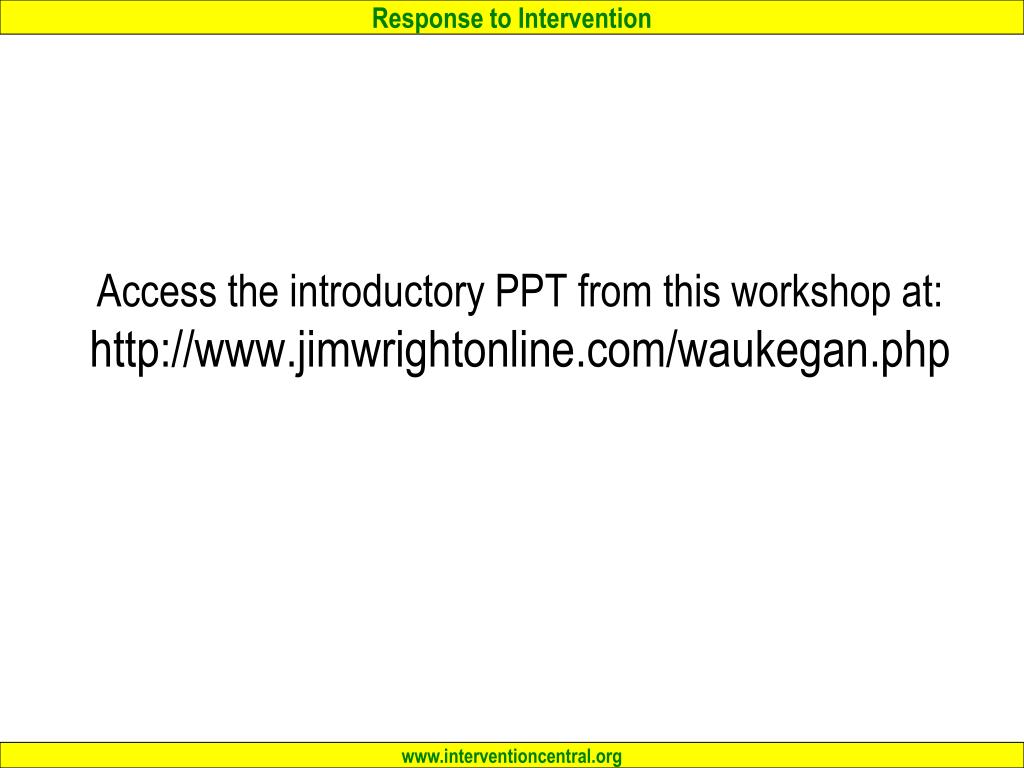 Response to Intervention

Access the introductory PPT from this workshop at: http://www.jimwrightonline.com/waukegan.php

www.interventioncentral.org